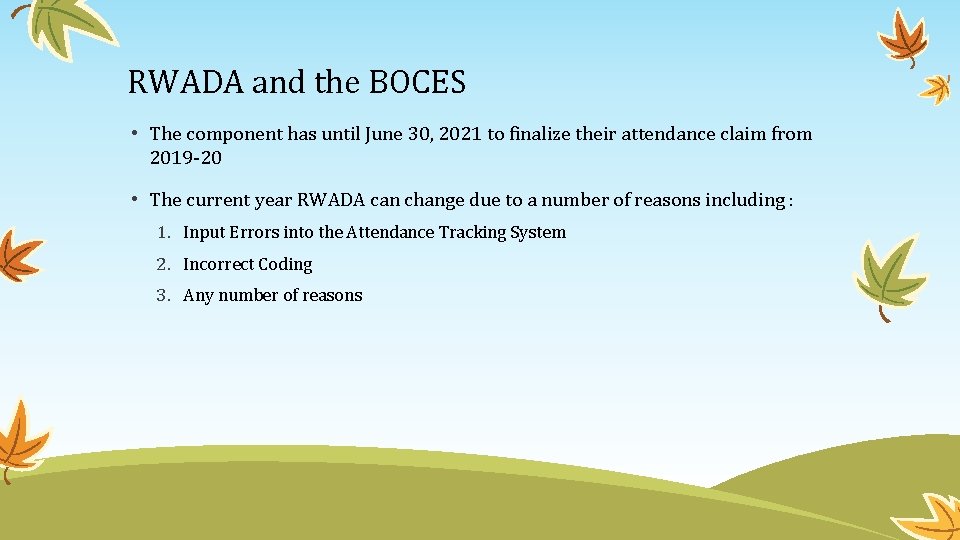 RWADA and the BOCES

• The component has until June 30, 2021 to finalize their attendance claim from 2019-20

• The current year RWADA can change due to a number of reasons including :

1. Input Errors into the Attendance Tracking System
2. Incorrect Coding
3. Any number of reasons